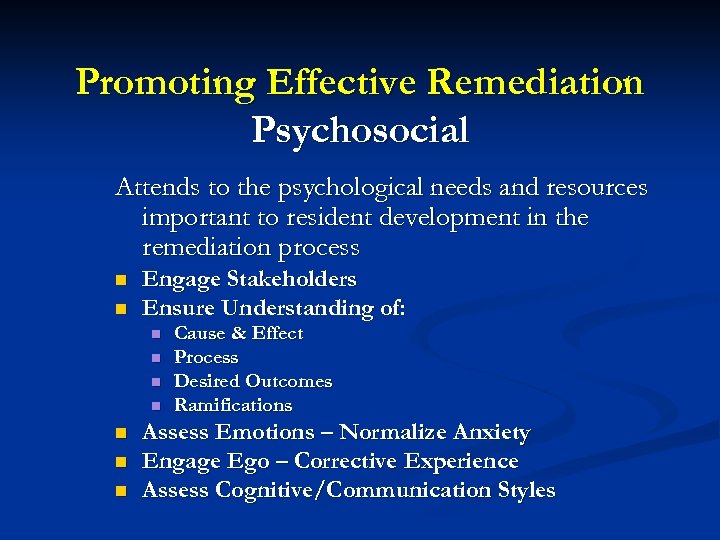 Promoting Effective Remediation
Psychosocial

Attends to the psychological needs and resources important to resident development in the remediation process

- Engage Stakeholders
- Ensure Understanding of:
  - Cause & Effect
  - Process
  - Desired Outcomes
  - Ramifications
- Assess Emotions – Normalize Anxiety
- Engage Ego – Corrective Experience
- Assess Cognitive/Communication Styles